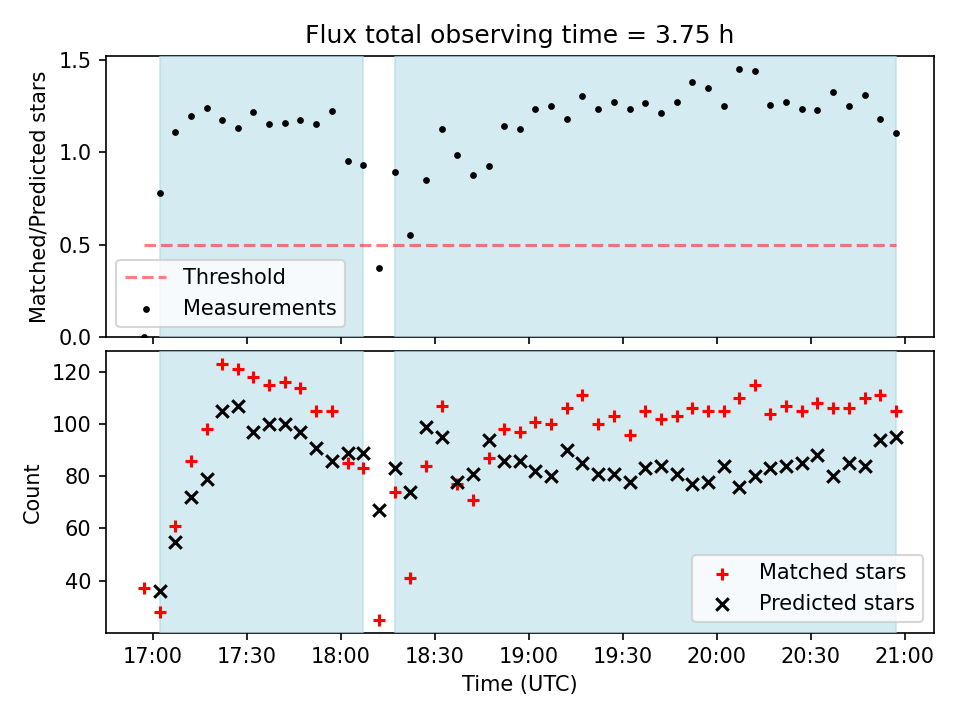 Flux total observing time = 3.75 h

Matched/Predicted stars

1.5
1.0
0.5
0.0

Threshold
Measurements

Count

120
100
80
60
40

Matched stars
Predicted stars

17:00
17:30
18:00
18:30
19:00
19:30
20:00
20:30
21:00

Time (UTC)